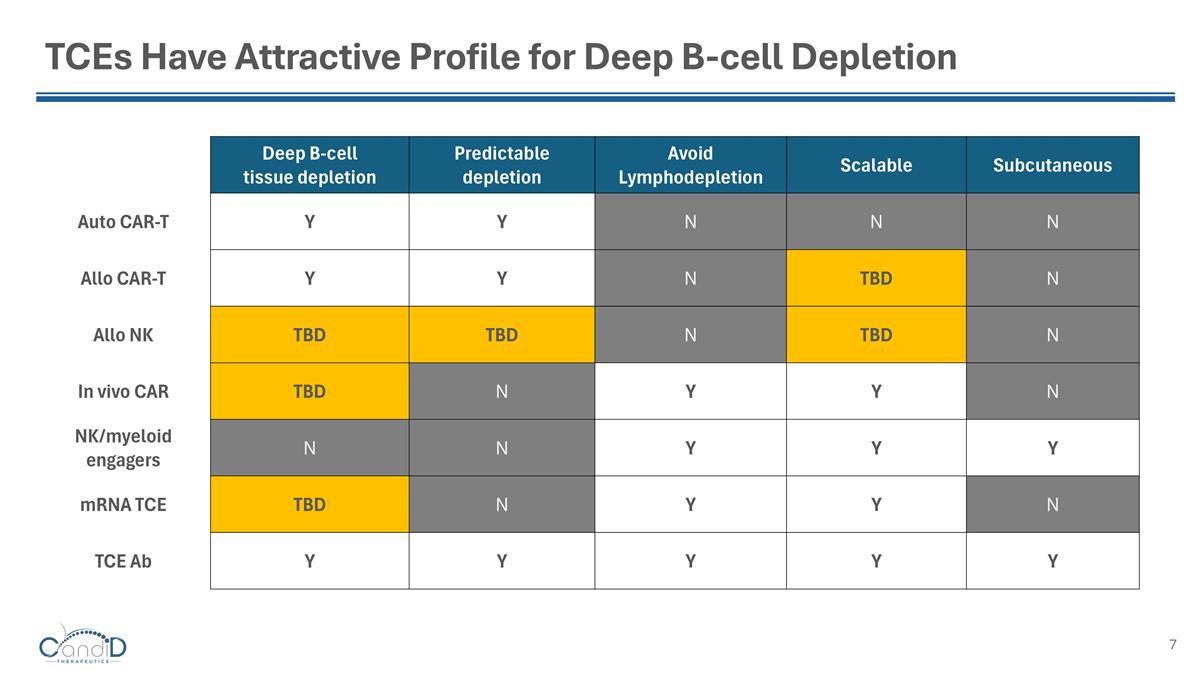 TCEs Have Attractive Profile for Deep B-cell Depletion

| | Deep B-cell tissue depletion | Predictable depletion | Avoid Lymphodepletion | Scalable | Subcutaneous |
|---|---|---|---|---|---|
| Auto CAR-T | Y | Y | N | N | N |
| Allo CAR-T | Y | Y | N | TBD | N |
| Allo NK | TBD | TBD | N | TBD | N |
| In vivo CAR | TBD | N | Y | Y | N |
| NK/myeloid engagers | N | N | Y | Y | Y |
| mRNA TCE | TBD | N | Y | Y | N |
| TCE Ab | Y | Y | Y | Y | Y |

CandiD THERAPEUTICS

7